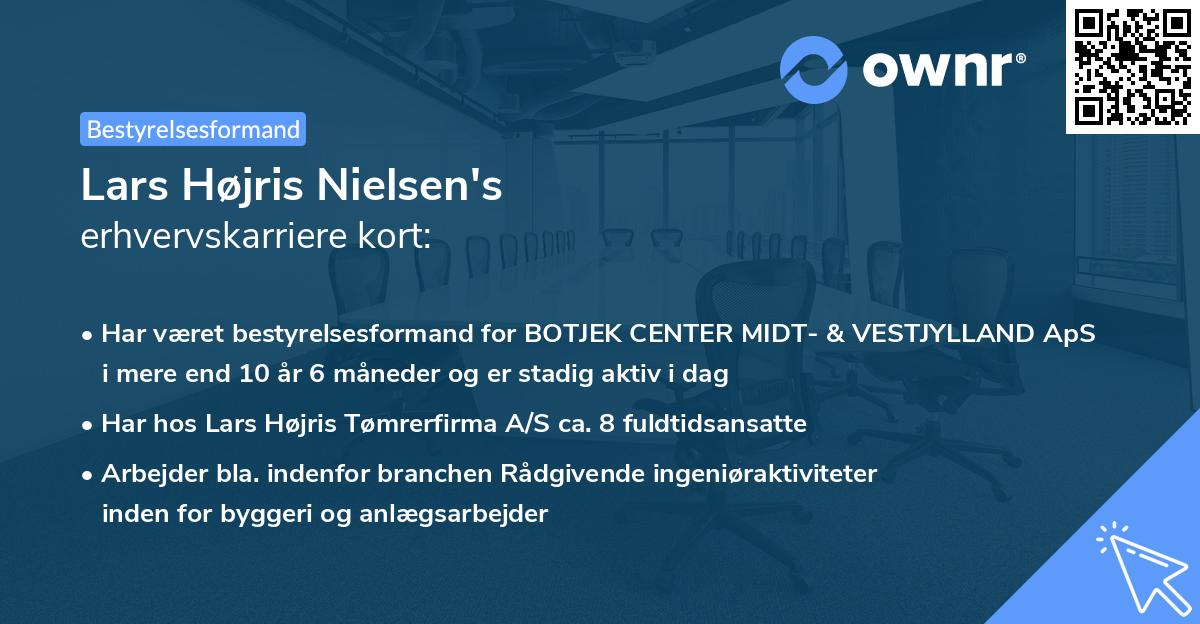 ownr®

Bestyrelsesformand

Lars Højris Nielsen's
erhvervskarriere kort:

• Har været bestyrelsesformand for BOTJEK CENTER MIDT- & VESTJYLLAND ApS i mere end 10 år 6 måneder og er stadig aktiv i dag

• Har hos Lars Højris Tømrerfirma A/S ca. 8 fuldtidsansatte

• Arbejder bla. indenfor branchen Rådgivende ingeniøraktiviteter inden for byggeri og anlægsarbejder